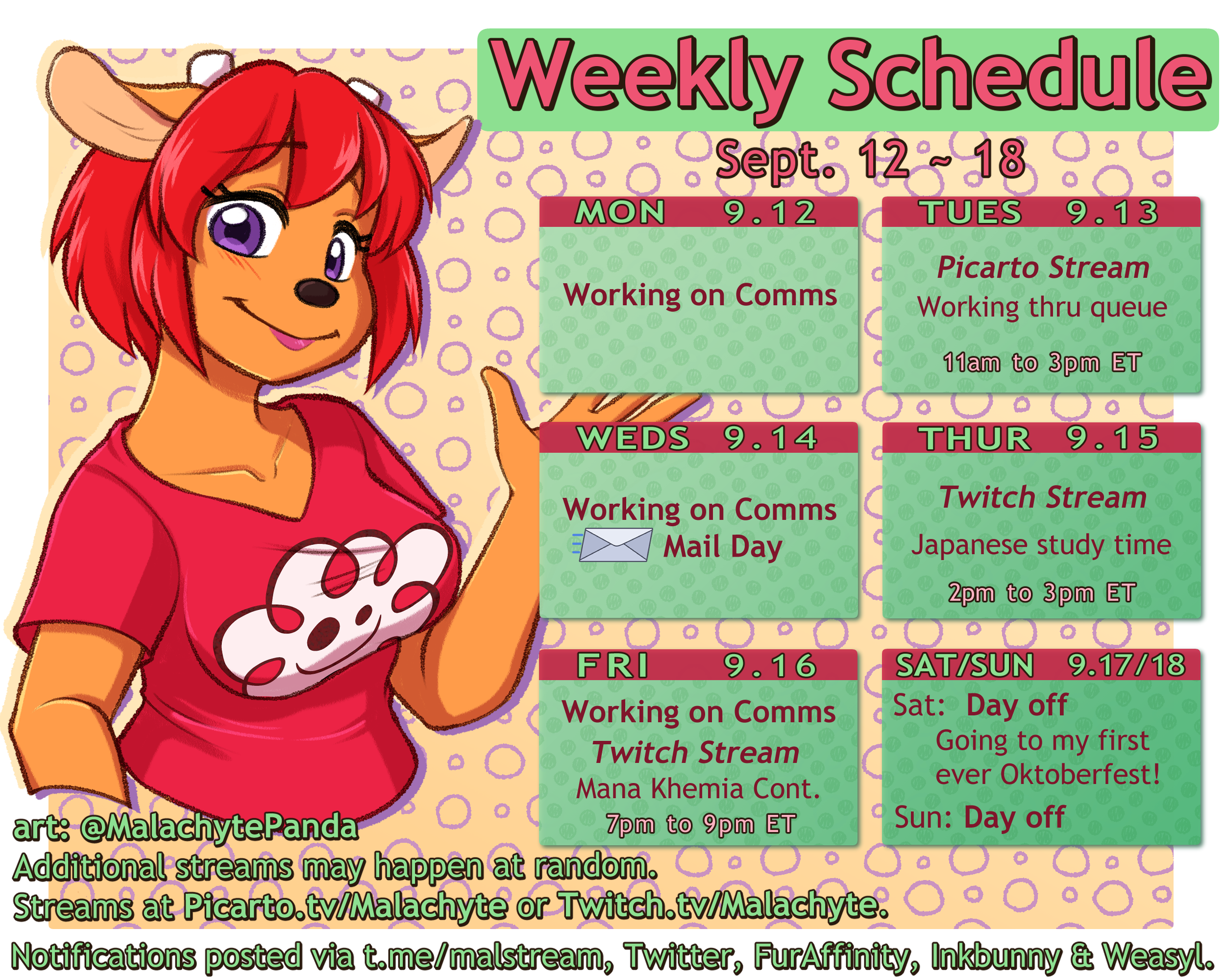 Weekly Schedule

Sept. 12 ~ 18

MON 9.12

Working on Comms

TUES 9.13

Picarto Stream
Working thru queue

11am to 3pm ET

WEDS 9.14

Working on Comms
Mail Day

THUR 9.15

Twitch Stream

Japanese study time

2pm to 3pm ET

FRI 9.16

Working on Comms
Twitch Stream
Mana Khemia Cont.
7pm to 9pm ET

SAT/SUN 9.17/18

Sat: Day off
Going to my first ever Oktoberfest!
Sun: Day off

art: @MalachytePanda
Additional streams may happen at random.
Streams at Picarto.tv/Malachyte or Twitch.tv/Malachyte.

Notifications posted via t.me/malstream, Twitter, FurAffinity, Inkbunny & Weasyl.